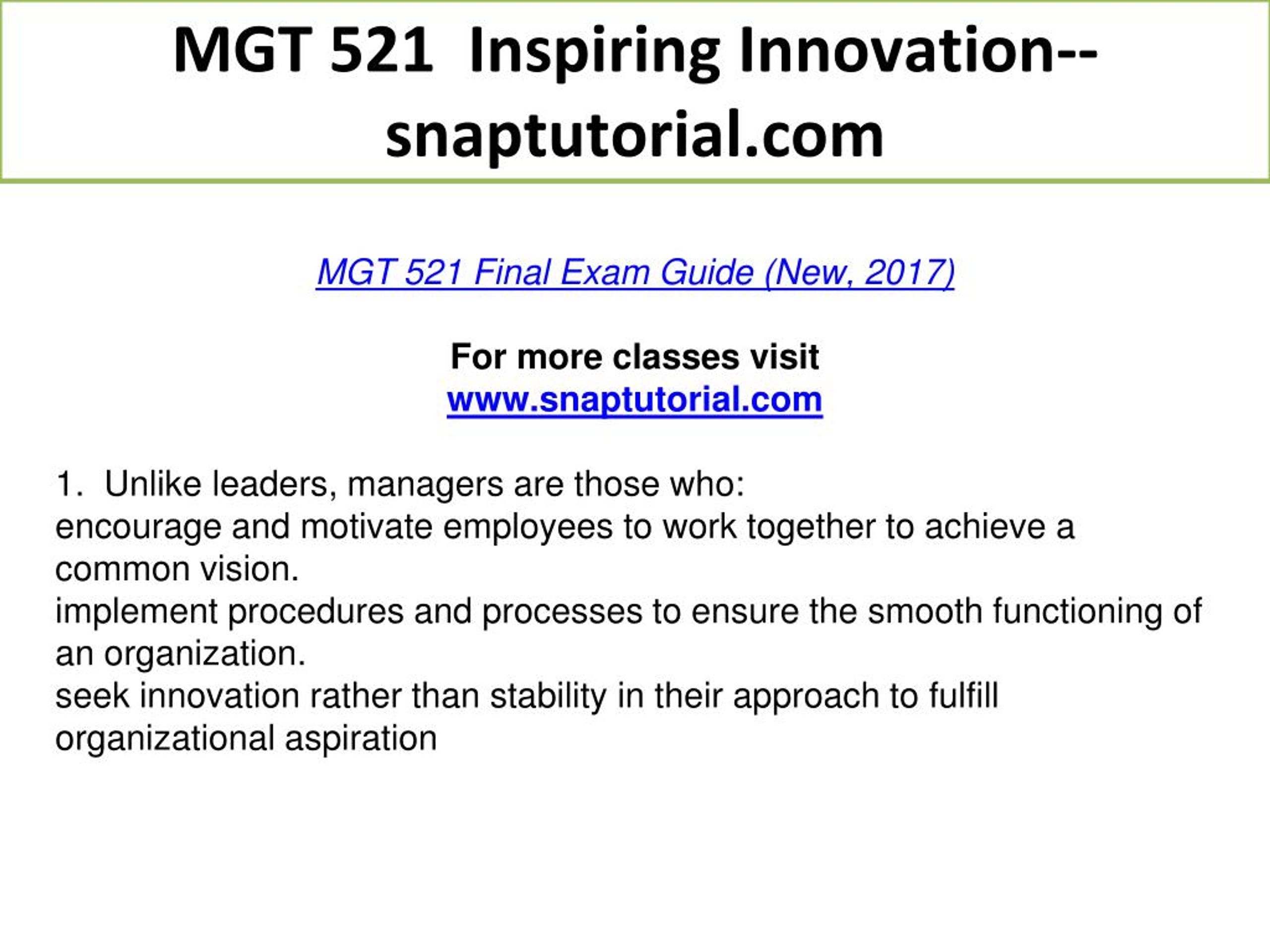 MGT 521 Inspiring Innovation--snaptutorial.com

MGT 521 Final Exam Guide (New, 2017)

For more classes visit
www.snaptutorial.com

1. Unlike leaders, managers are those who:
encourage and motivate employees to work together to achieve a common vision.
implement procedures and processes to ensure the smooth functioning of an organization.
seek innovation rather than stability in their approach to fulfill organizational aspiration